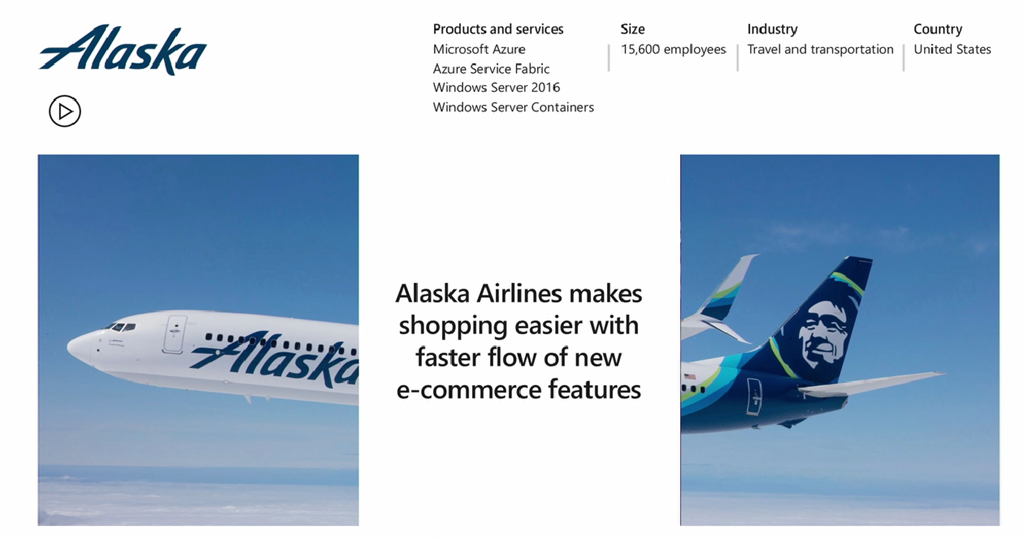 Alaska

Products and services
Microsoft Azure
Azure Service Fabric
Windows Server 2016
Windows Server Containers

Size
15,600 employees

Industry
Travel and transportation

Country
United States

Alaska

Alaska Airlines makes shopping easier with faster flow of new e-commerce features